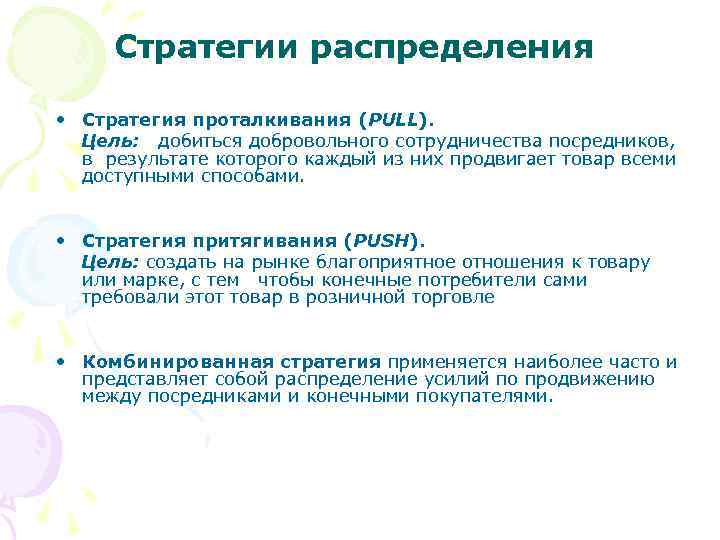 Стратегии распределения

• Стратегия проталкивания (PULL).
Цель: добиться добровольного сотрудничества посредников, в результате которого каждый из них продвигает товар всеми доступными способами.

• Стратегия притягивания (PUSH).
Цель: создать на рынке благоприятное отношения к товару или марке, с тем чтобы конечные потребители сами требовали этот товар в розничной торговле

• Комбинированная стратегия применяется наиболее часто и представляет собой распределение усилий по продвижению между посредниками и конечными покупателями.